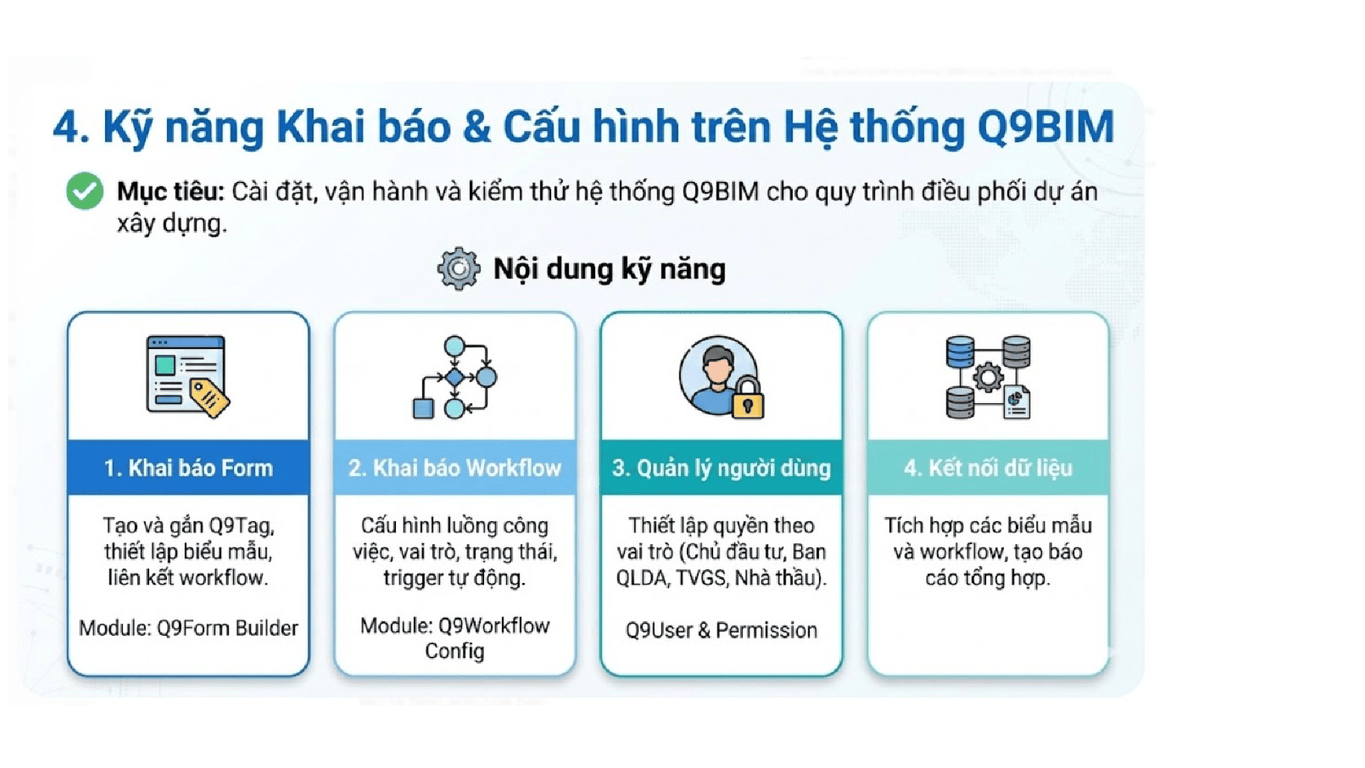 4. Kỹ năng Khai báo & Cấu hình trên Hệ thống Q9BIM

Mục tiêu: Cài đặt, vận hành và kiểm thử hệ thống Q9BIM cho quy trình điều phối dự án xây dựng.

Nội dung kỹ năng

1. Khai báo Form

Tạo và gắn Q9Tag, thiết lập biểu mẫu, liên kết workflow.

Module: Q9Form Builder

2. Khai báo Workflow

Cấu hình luồng công việc, vai trò, trạng thái, trigger tự động.

Module: Q9Workflow Config

3. Quản lý người dùng

Thiết lập quyền theo vai trò (Chủ đầu tư, Ban QLDA, TVGS, Nhà thầu).

Q9User & Permission

4. Kết nối dữ liệu

Tích hợp các biểu mẫu và workflow, tạo báo cáo tổng hợp.